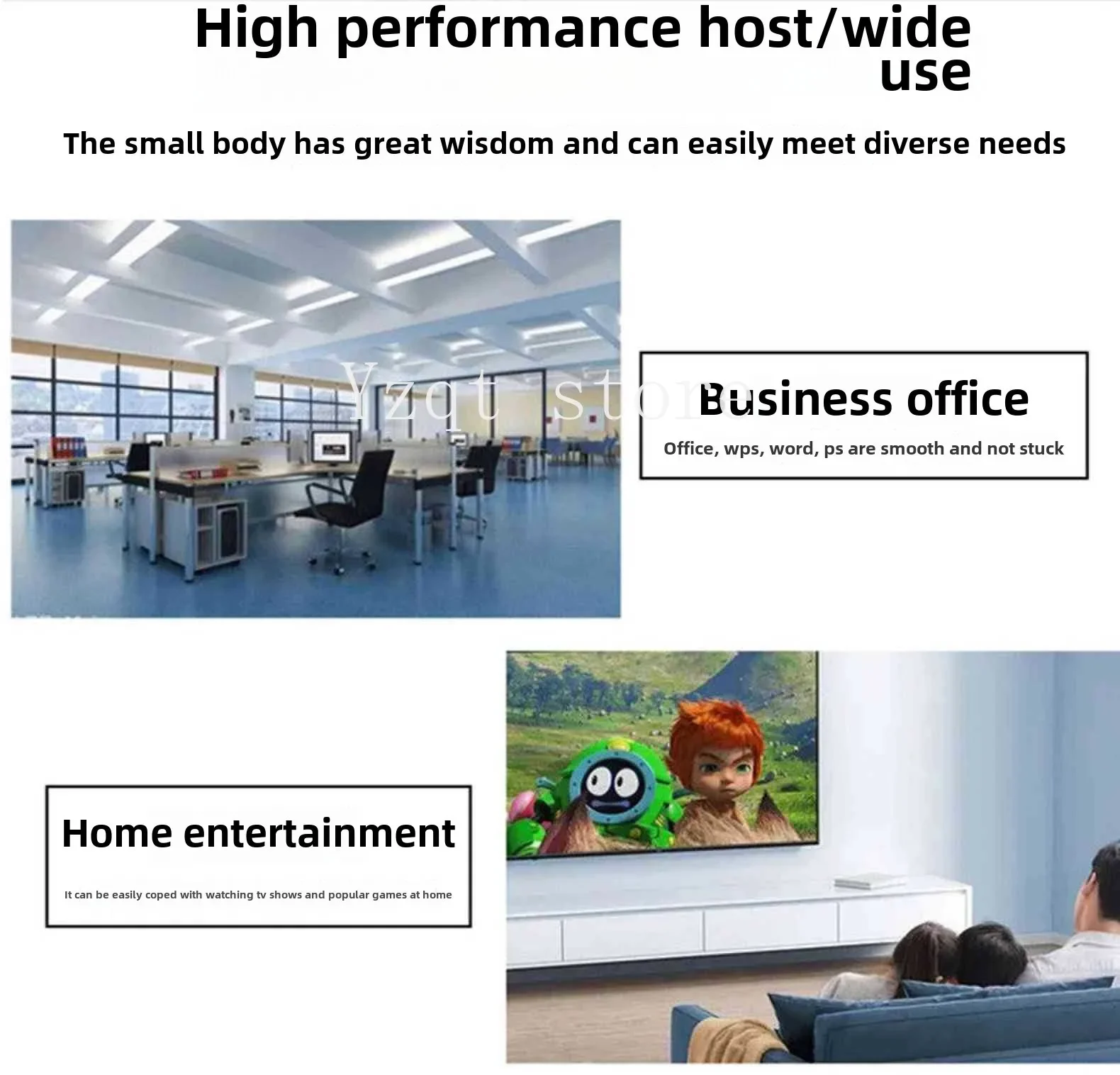 High performance host/wide use

The small body has great wisdom and can easily meet diverse needs

Yzqt store

Business office

Office, wps, word, ps are smooth and not stuck

Home entertainment

It can be easily coped with watching tv shows and popular games at home